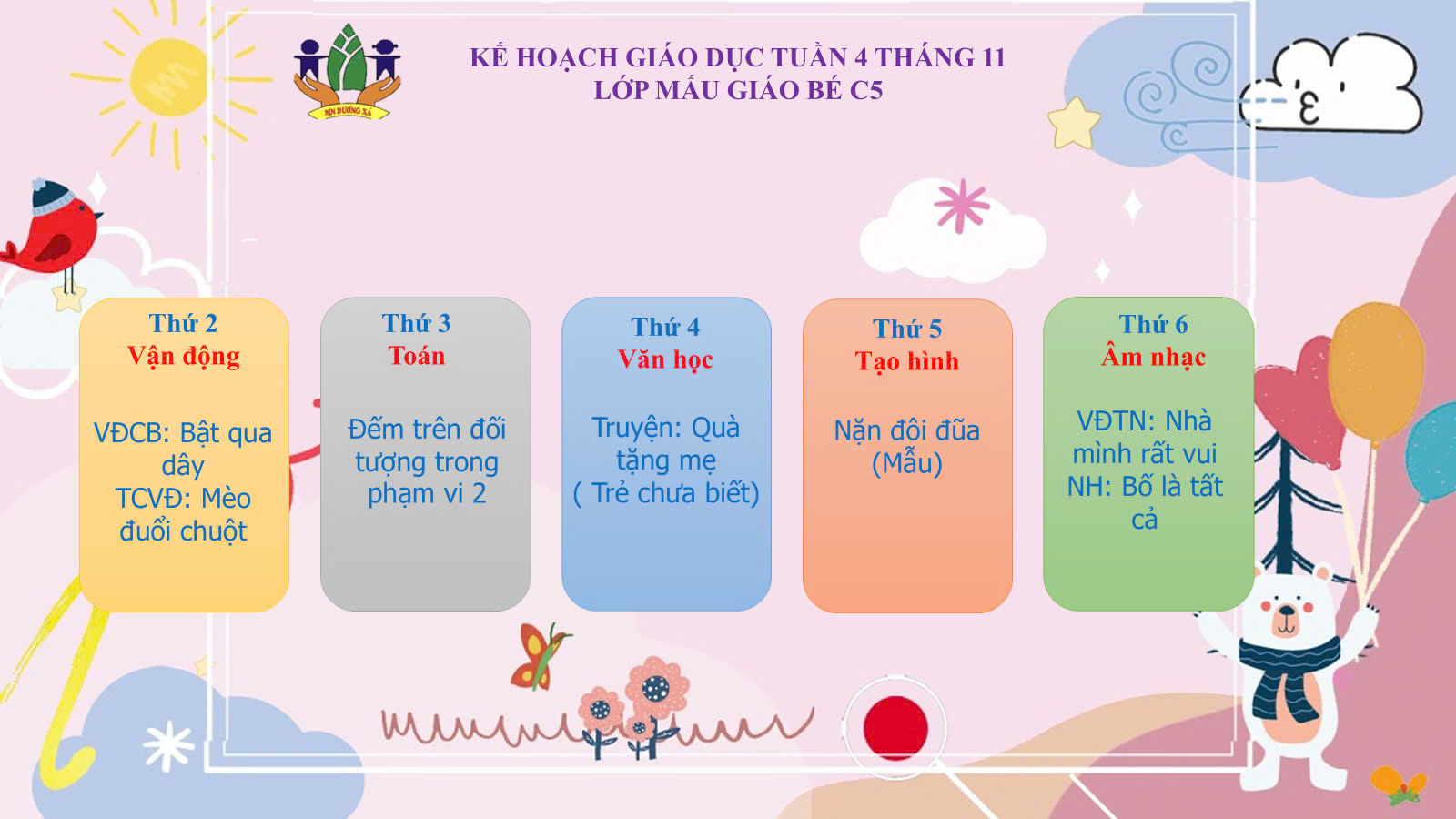 MN DƯƠNG XÁ

KẾ HOẠCH GIÁO DỤC TUẦN 4 THÁNG 11
LỚP MẪU GIÁO BÉ C5

Thứ 2
Vận động

VĐCB: Bật qua dây
TCVĐ: Mèo đuổi chuột

Thứ 3
Toán

Đếm trên đối tượng trong phạm vi 2

Thứ 4
Văn học

Truyện: Quà tặng mẹ
( Trẻ chưa biết)

Thứ 5
Tạo hình

Nặn đôi đũa
(Mẫu)

Thứ 6
Âm nhạc

VĐTN: Nhà mình rất vui
NH: Bố là tất cả